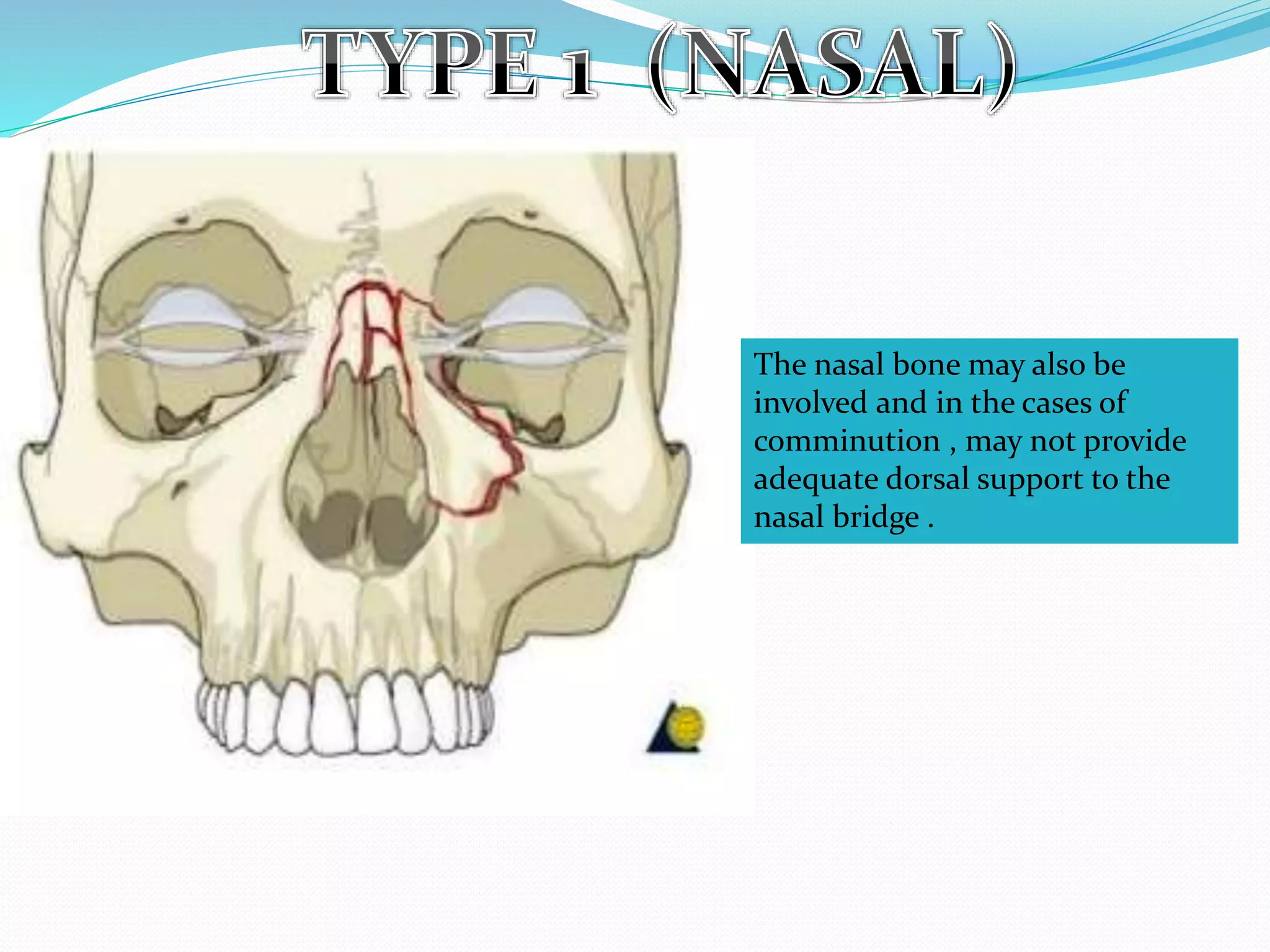 TYPE 1 (NASAL)

The nasal bone may also be involved and in the cases of comminution , may not provide adequate dorsal support to the nasal bridge .